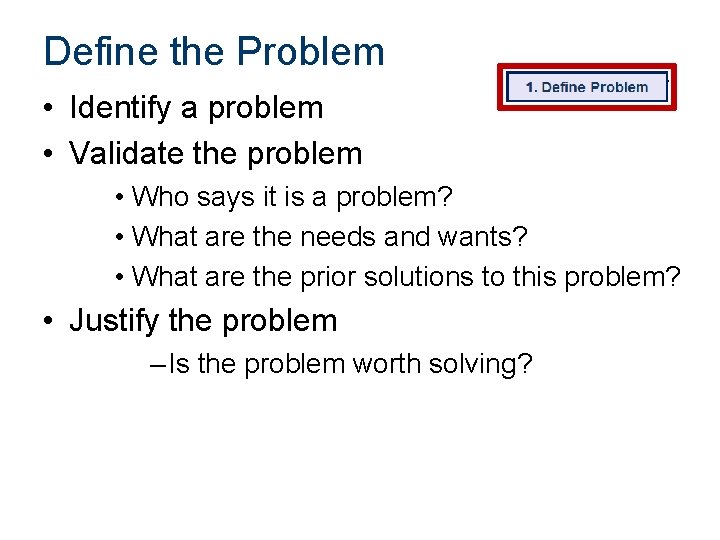 Define the Problem

1. Define Problem

• Identify a problem
• Validate the problem
  • Who says it is a problem?
  • What are the needs and wants?
  • What are the prior solutions to this problem?
• Justify the problem
  – Is the problem worth solving?